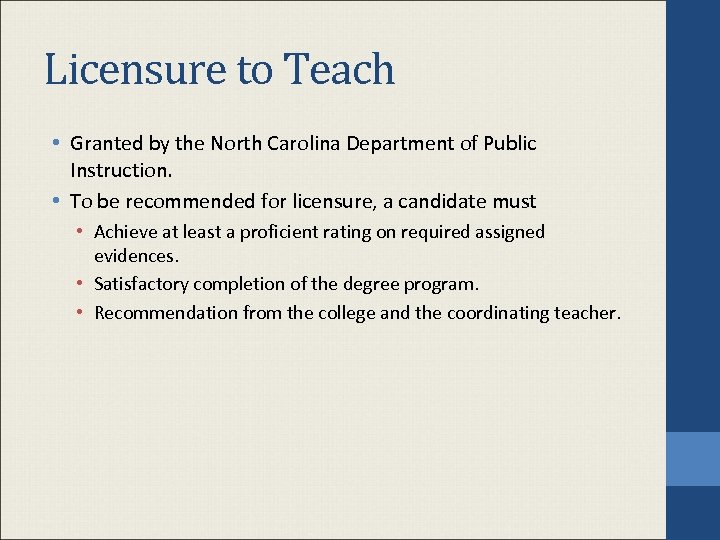 Licensure to Teach

• Granted by the North Carolina Department of Public Instruction.
• To be recommended for licensure, a candidate must
  • Achieve at least a proficient rating on required assigned evidences.
  • Satisfactory completion of the degree program.
  • Recommendation from the college and the coordinating teacher.